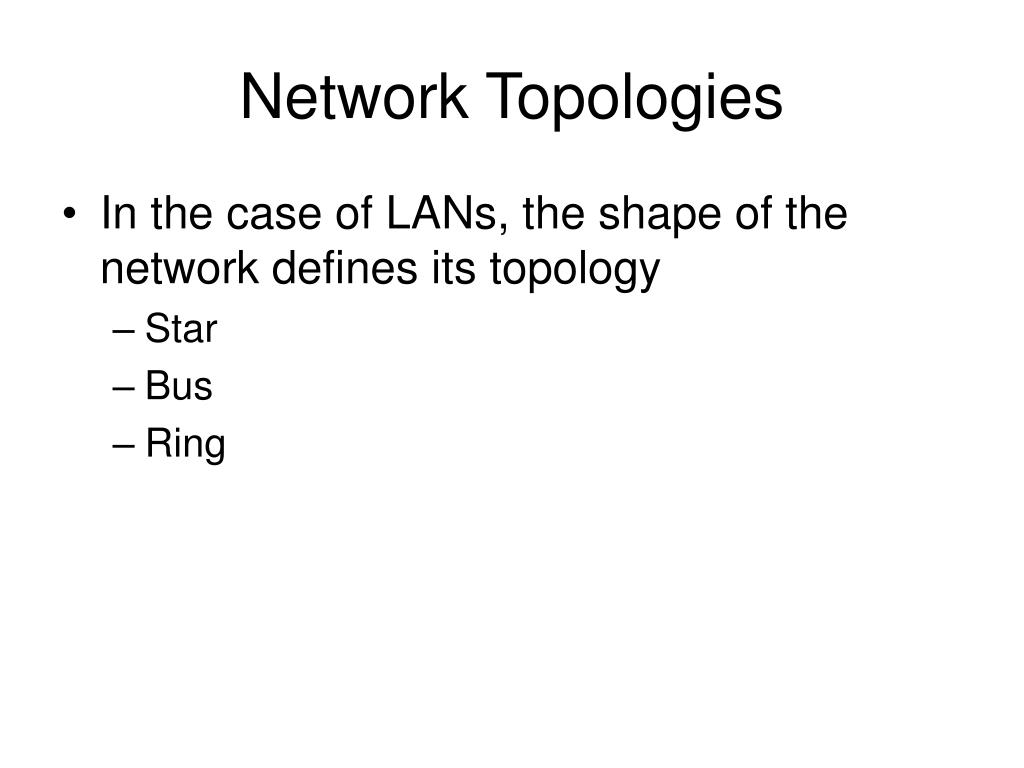 Network Topologies

• In the case of LANs, the shape of the network defines its topology
– Star
– Bus
– Ring